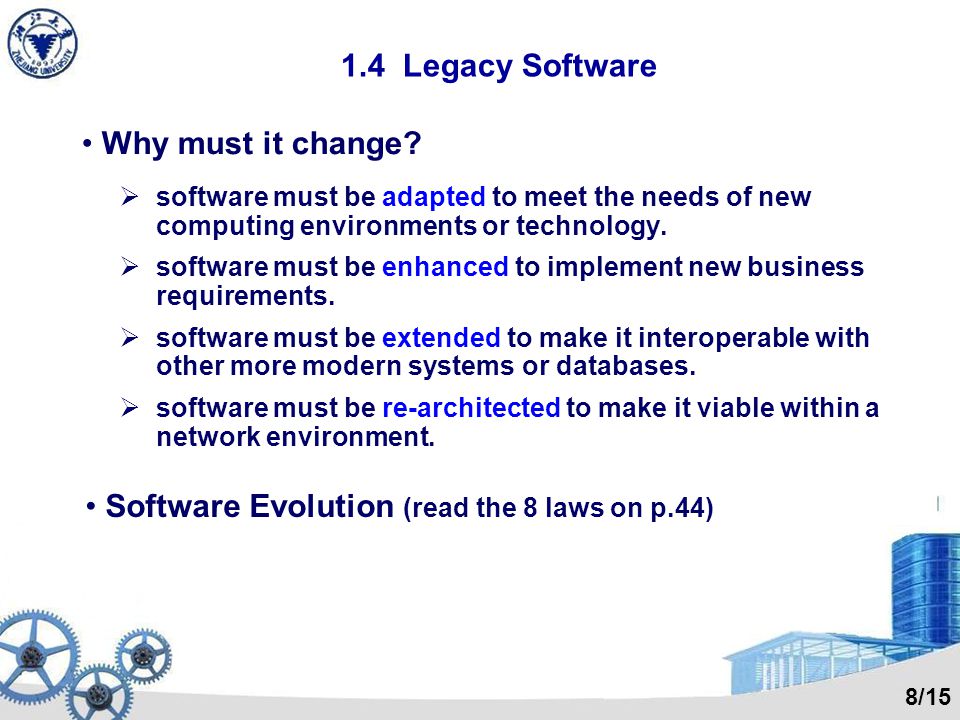 浙江大学
1897
ZHEJIANG UNIVERSITY

1.4 Legacy Software

• Why must it change?

➢ software must be adapted to meet the needs of new computing environments or technology.

➢ software must be enhanced to implement new business requirements.

➢ software must be extended to make it interoperable with other more modern systems or databases.

➢ software must be re-architected to make it viable within a network environment.

• Software Evolution (read the 8 laws on p.44)

8/15